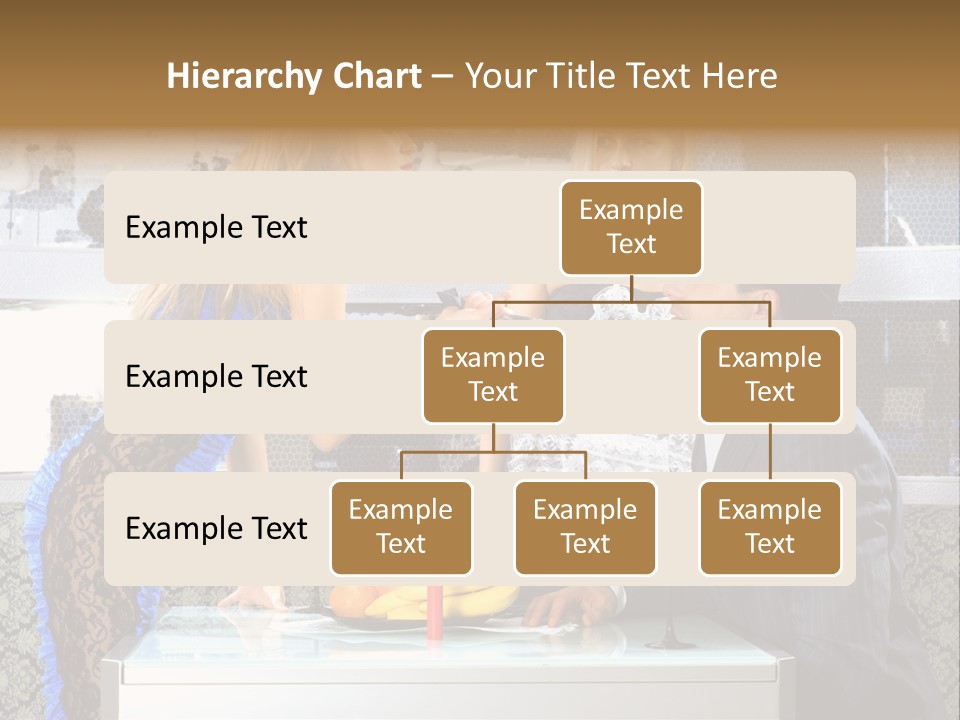 Hierarchy Chart – Your Title Text Here

Example Text

Example Text

Example Text

Example Text

Example Text

Example Text

Example Text

Example Text

Example Text